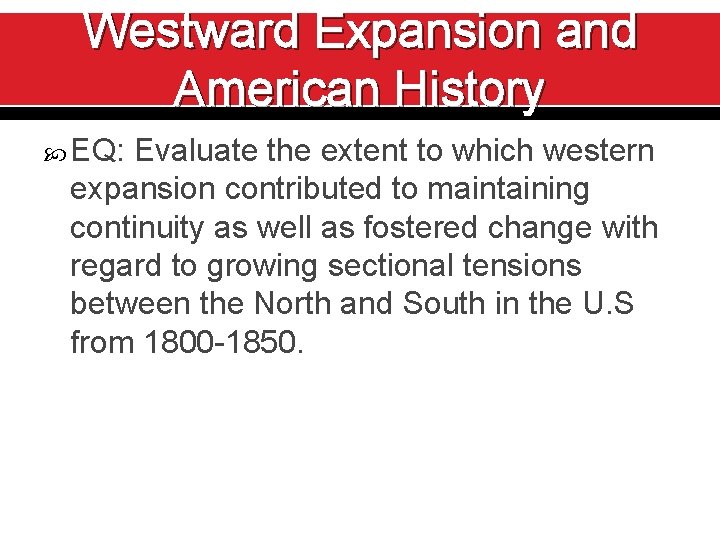 Westward Expansion and American History

EQ: Evaluate the extent to which western expansion contributed to maintaining continuity as well as fostered change with regard to growing sectional tensions between the North and South in the U.S from 1800-1850.